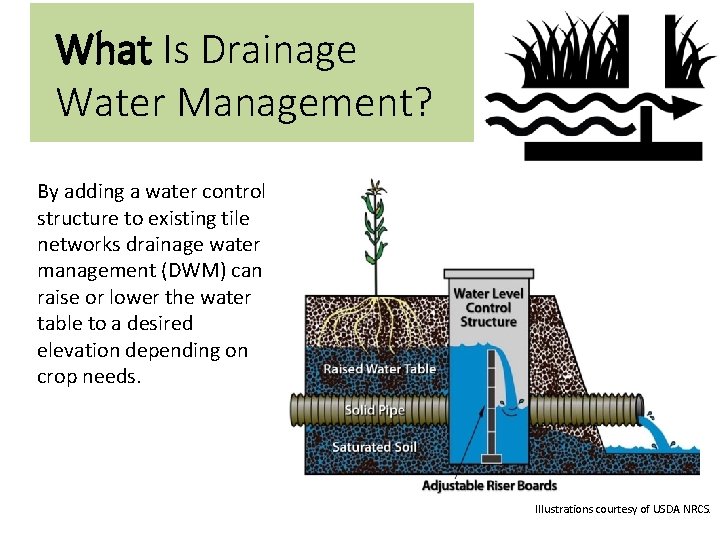 What Is Drainage Water Management?

By adding a water control structure to existing tile networks drainage water management (DWM) can raise or lower the water table to a desired elevation depending on crop needs.

Water Level Control Structure

Raised Water Table

Solid Pipe

Saturated Soil

Adjustable Riser Boards

Illustrations courtesy of USDA NRCS.